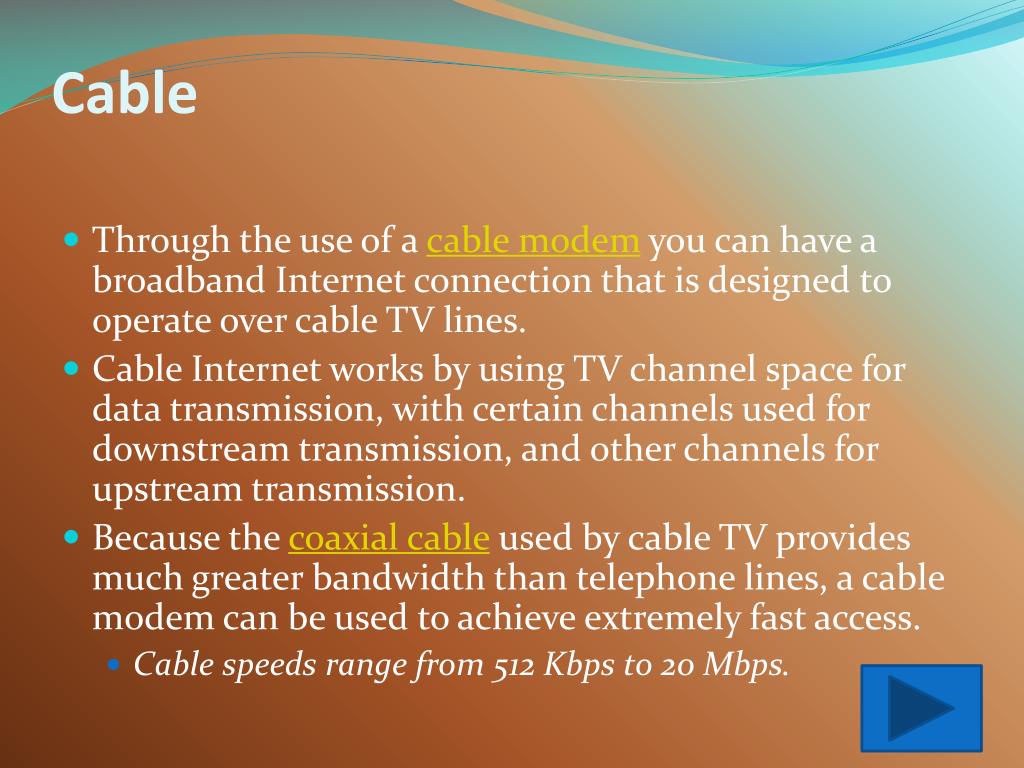 Cable

Through the use of a cable modem you can have a broadband Internet connection that is designed to operate over cable TV lines.

Cable Internet works by using TV channel space for data transmission, with certain channels used for downstream transmission, and other channels for upstream transmission.

Because the coaxial cable used by cable TV provides much greater bandwidth than telephone lines, a cable modem can be used to achieve extremely fast access.

Cable speeds range from 512 Kbps to 20 Mbps.